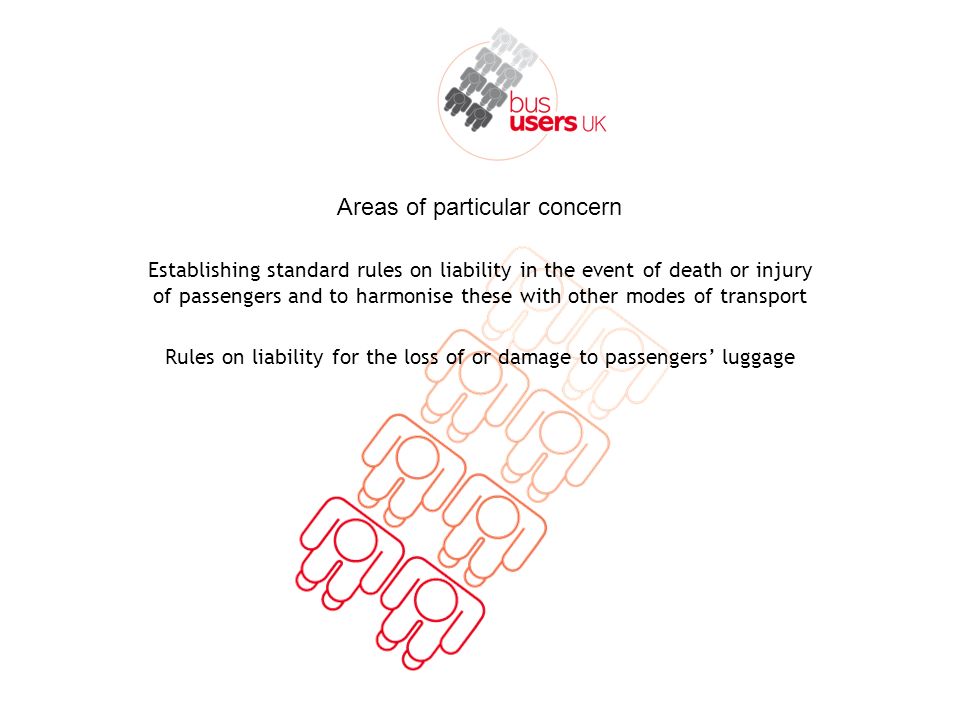 bus users UK

Areas of particular concern

Establishing standard rules on liability in the event of death or injury of passengers and to harmonise these with other modes of transport

Rules on liability for the loss of or damage to passengers' luggage